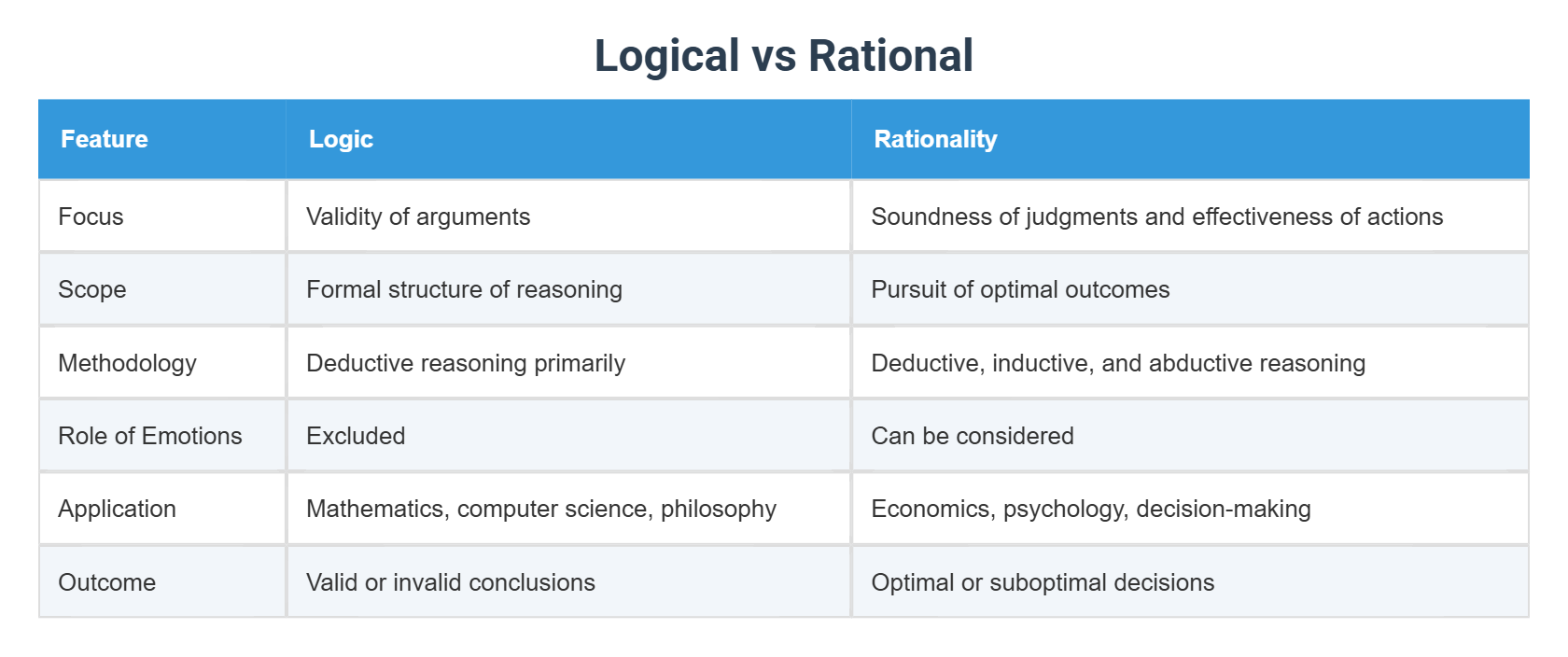 Logical vs Rational

| Feature | Logic | Rationality |
|---|---|---|
| Focus | Validity of arguments | Soundness of judgments and effectiveness of actions |
| Scope | Formal structure of reasoning | Pursuit of optimal outcomes |
| Methodology | Deductive reasoning primarily | Deductive, inductive, and abductive reasoning |
| Role of Emotions | Excluded | Can be considered |
| Application | Mathematics, computer science, philosophy | Economics, psychology, decision-making |
| Outcome | Valid or invalid conclusions | Optimal or suboptimal decisions |